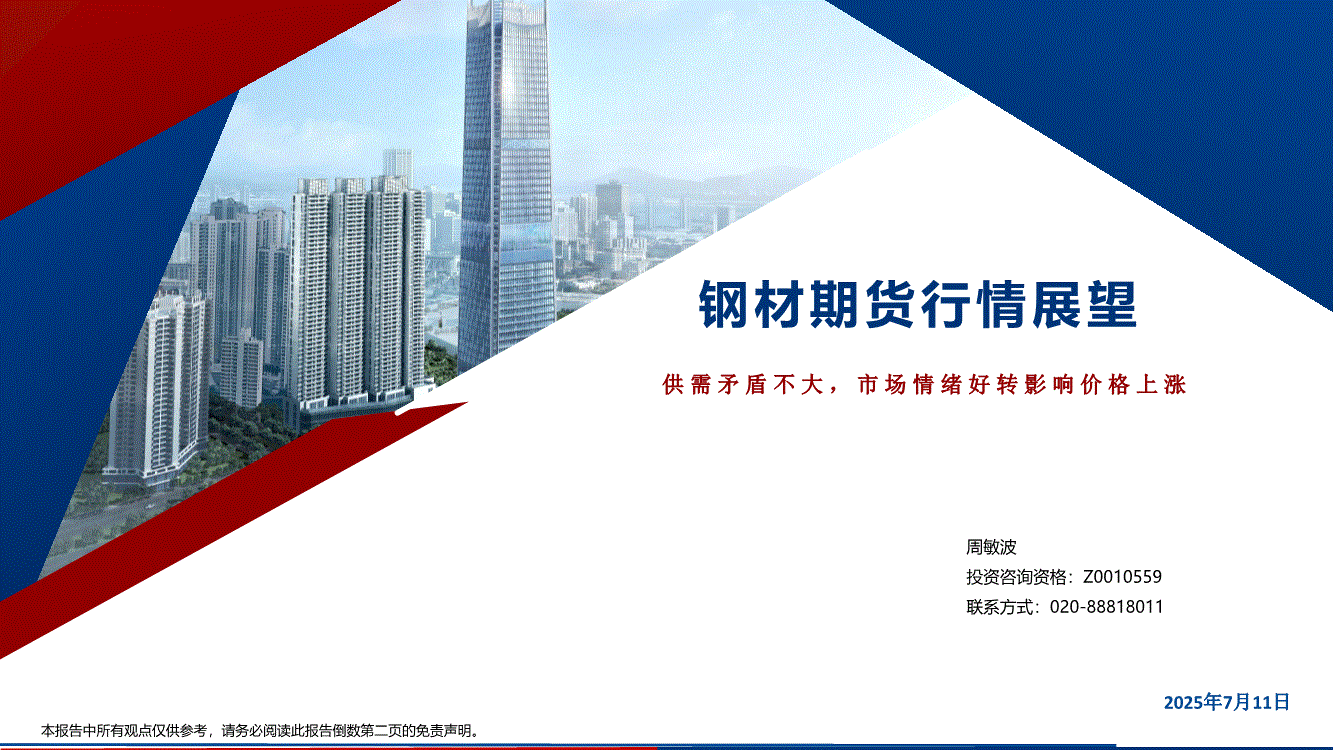 钢材期货行情展望

供需矛盾不大，市场情绪好转影响价格上涨

周敏波
投资咨询资格：Z0010559
联系方式：020-88818011

2025年7月11日

本报告中所有观点仅供参考，请务必阅读此报告倒数第二页的免责声明。